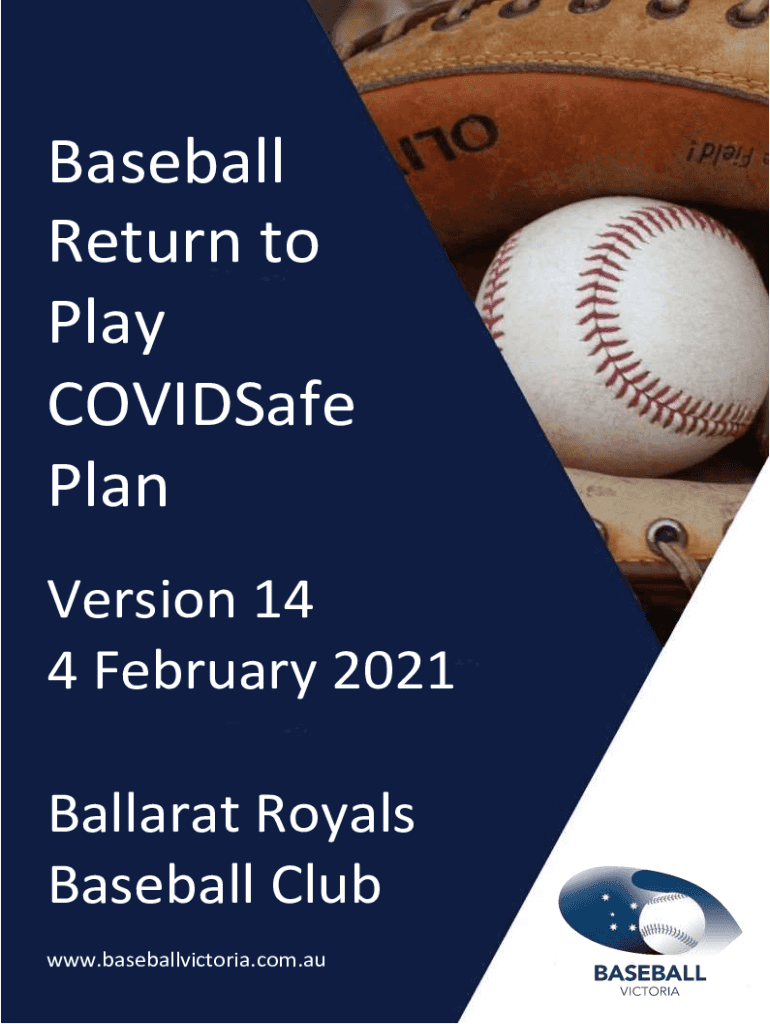 Baseball Return to Play COVIDSafe Plan

Version 14
4 February 2021

Ballarat Royals Baseball Club

www.baseballvictoria.com.au

BASEBALL
VICTORIA